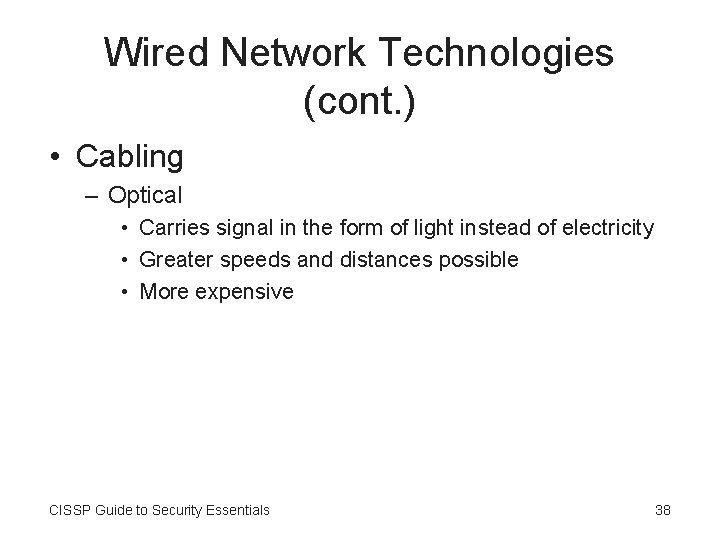 Wired Network Technologies (cont.)

• Cabling
– Optical
• Carries signal in the form of light instead of electricity
• Greater speeds and distances possible
• More expensive

CISSP Guide to Security Essentials

38